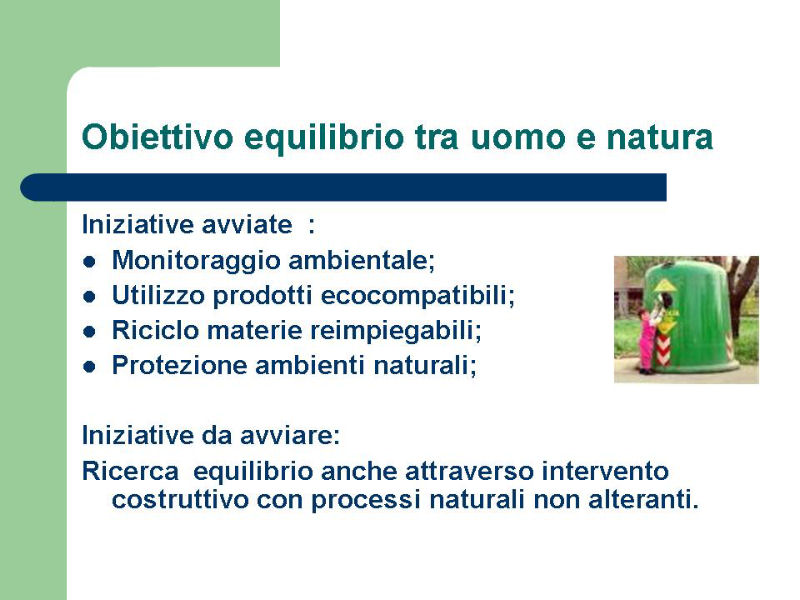 Obiettivo equilibrio tra uomo e natura

Iniziative avviate :

- Monitoraggio ambientale;
- Utilizzo prodotti ecocompatibili;
- Riciclo materie reimpiegabili;
- Protezione ambienti naturali;

Iniziative da avviare:

Ricerca equilibrio anche attraverso intervento costruttivo con processi naturali non alteranti.